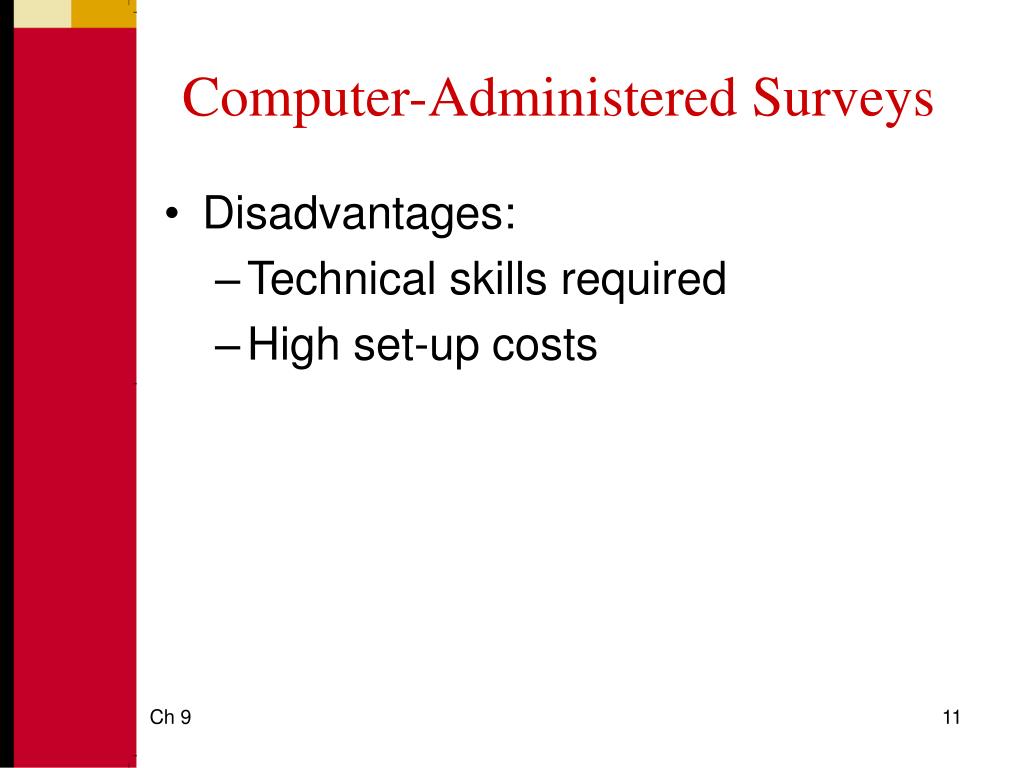 Computer-Administered Surveys

• Disadvantages:
– Technical skills required
– High set-up costs

Ch 9

11